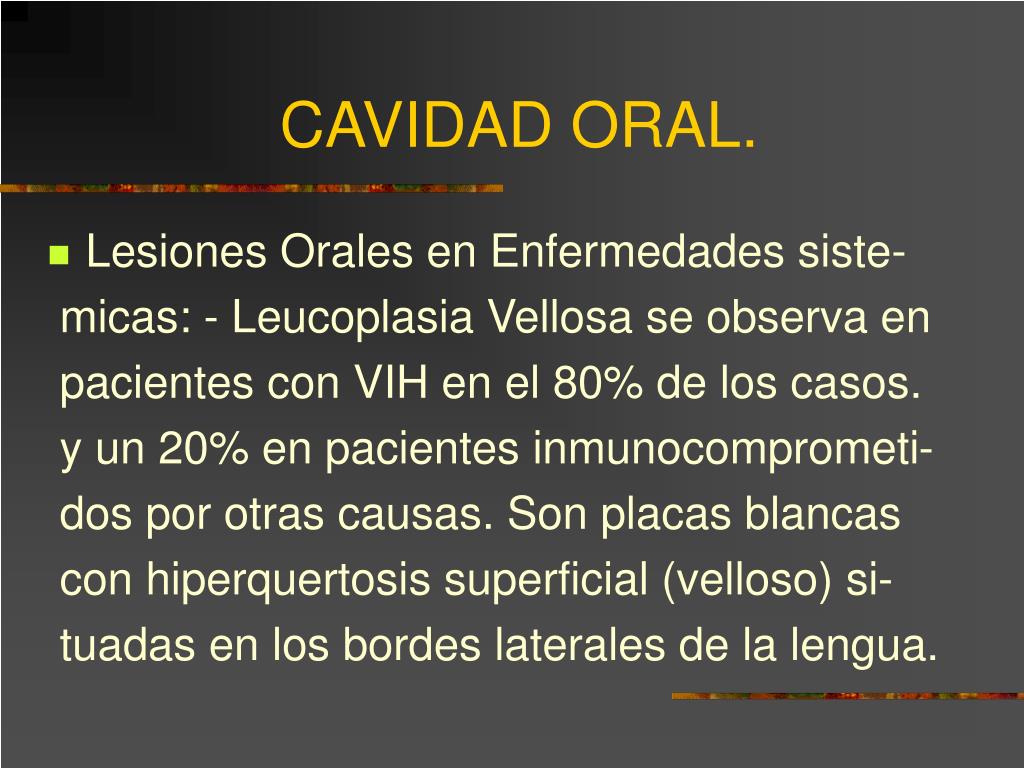 CAVIDAD ORAL.

Lesiones Orales en Enfermedades sistemicas: - Leucoplasia Vellosa se observa en pacientes con VIH en el 80% de los casos. y un 20% en pacientes inmunocomprometidos por otras causas. Son placas blancas con hiperquertosis superficial (velloso) situadas en los bordes laterales de la lengua.